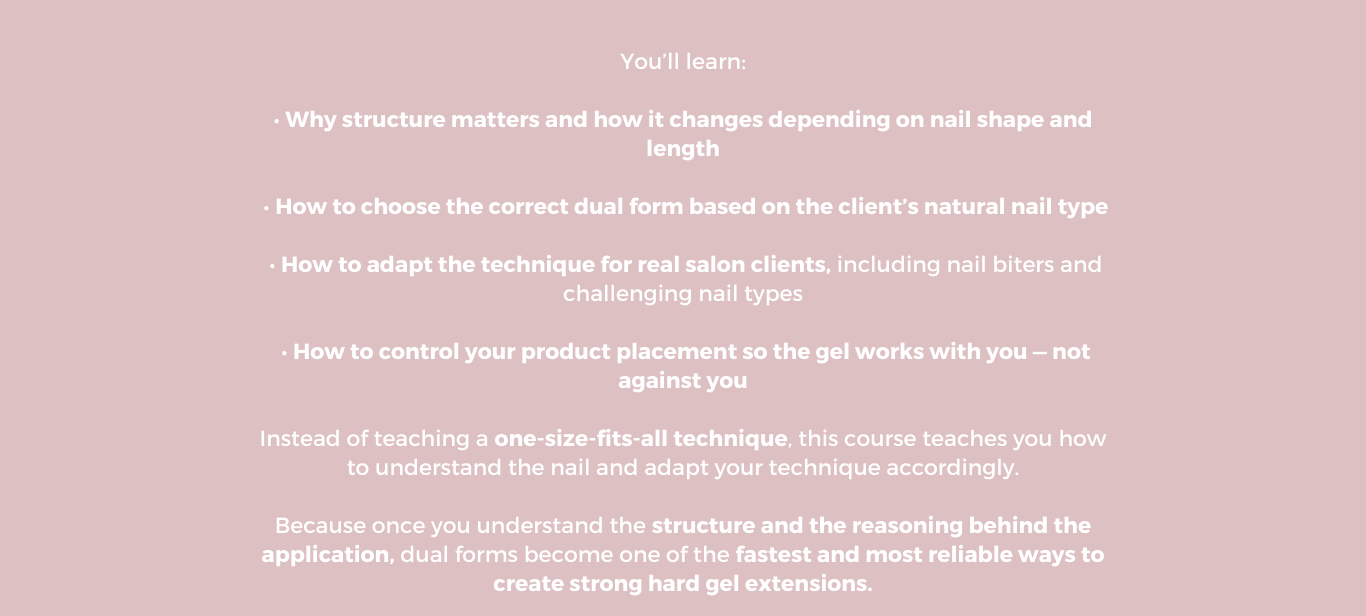 You'll learn:

• Why structure matters and how it changes depending on nail shape and length

• How to choose the correct dual form based on the client's natural nail type

• How to adapt the technique for real salon clients, including nail biters and challenging nail types

• How to control your product placement so the gel works with you — not against you

Instead of teaching a one-size-fits-all technique, this course teaches you how to understand the nail and adapt your technique accordingly.

Because once you understand the structure and the reasoning behind the application, dual forms become one of the fastest and most reliable ways to create strong hard gel extensions.